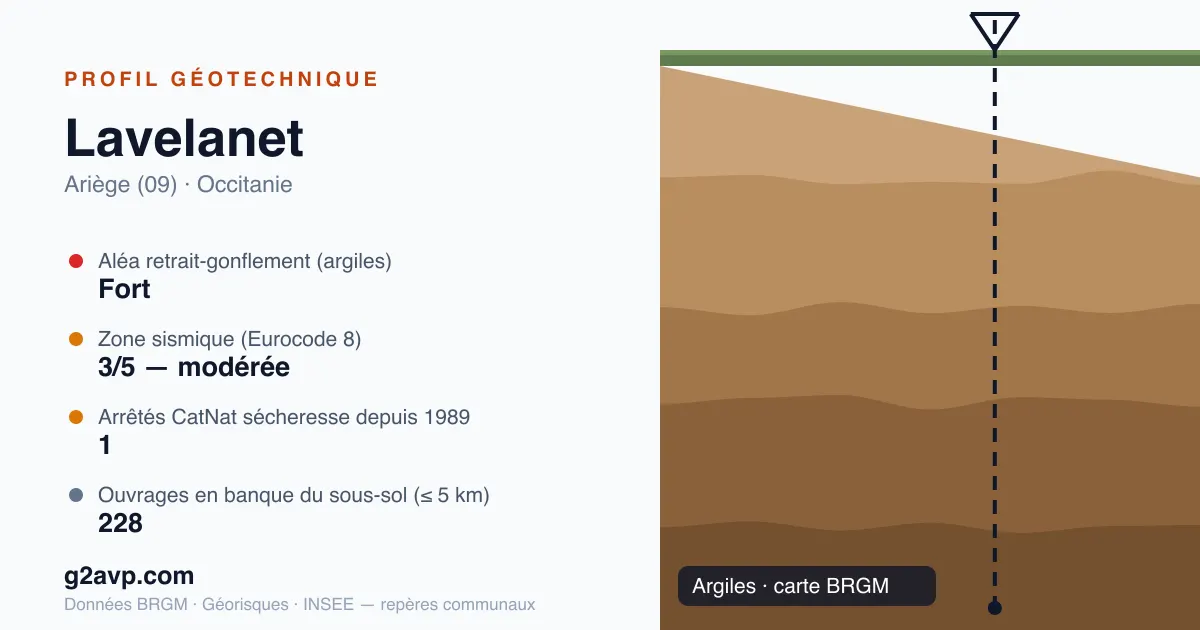 PROFIL GÉOTECHNIQUE

Lavelanet

Ariège (09) · Occitanie

Aléa retrait-gonflement (argiles)
Fort

Zone sismique (Eurocode 8)
3/5 — modérée

Arrêtés CatNat sécheresse depuis 1989
1

Ouvrages en banque du sous-sol (≤ 5 km)
228

g2avp.com

Données BRGM · Géorisques · INSEE — repères communaux

Argiles · carte BRGM